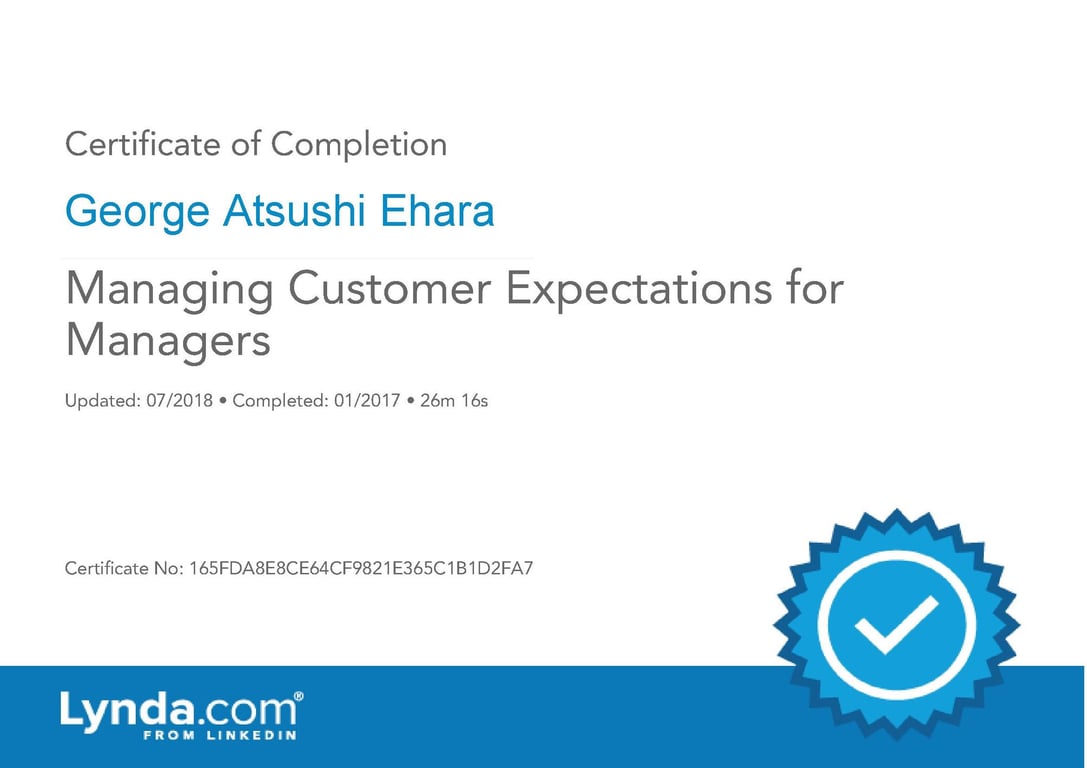 Certificate of Completion

George Atsushi Ehara

Managing Customer Expectations for Managers

Updated: 07/2018 • Completed: 01/2017 • 26m 16s

Certificate No: 165FDA8E8CE64CF9821E365C1B1D2FA7

Lynda.com®
FROM LINKEDIN